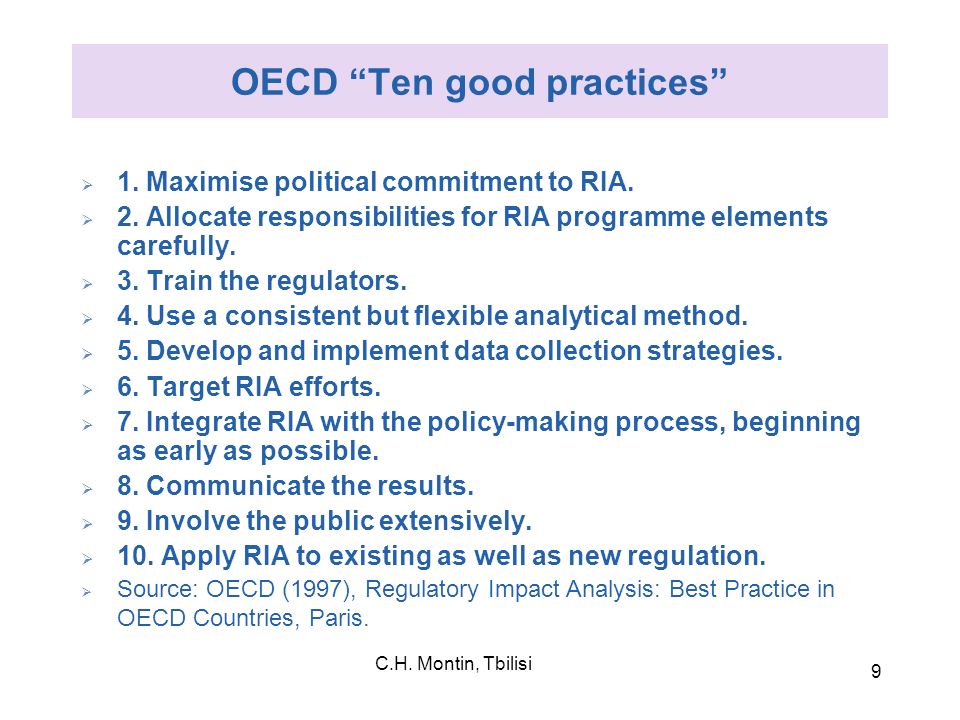 OECD “Ten good practices”

1. Maximise political commitment to RIA.

2. Allocate responsibilities for RIA programme elements carefully.

3. Train the regulators.

4. Use a consistent but flexible analytical method.

5. Develop and implement data collection strategies.

6. Target RIA efforts.

7. Integrate RIA with the policy-making process, beginning as early as possible.

8. Communicate the results.

9. Involve the public extensively.

10. Apply RIA to existing as well as new regulation.

Source: OECD (1997), Regulatory Impact Analysis: Best Practice in OECD Countries, Paris.

C.H. Montin, Tbilisi

9